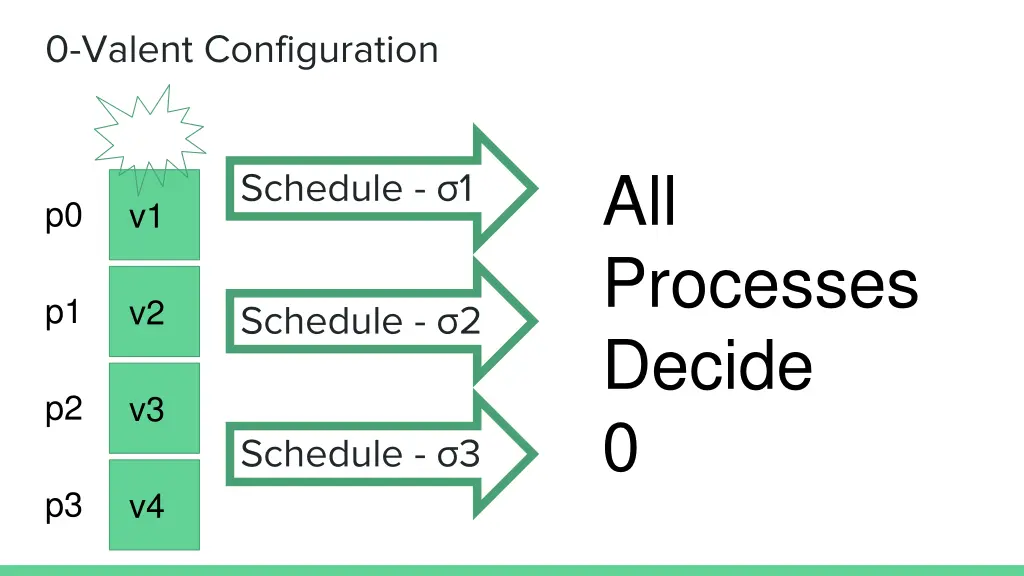 0-Valent Configuration

p0 v1

p1 v2

p2 v3

p3 v4

Schedule - σ1

Schedule - σ2

Schedule - σ3

All Processes Decide 0